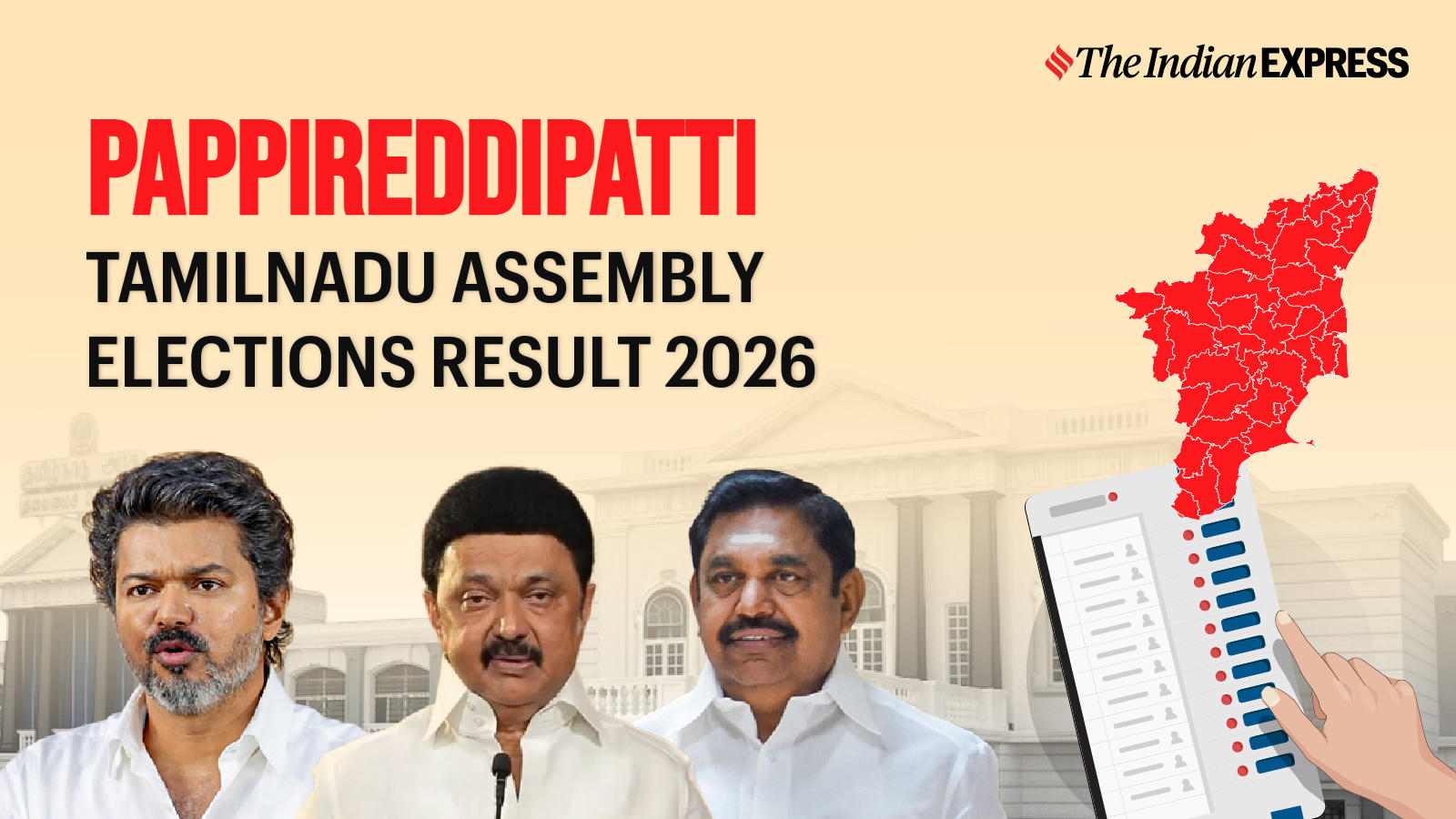 The Indian EXPRESS

PAPPIREDDIPATTI

TAMILNADU ASSEMBLY ELECTIONS RESULT 2026